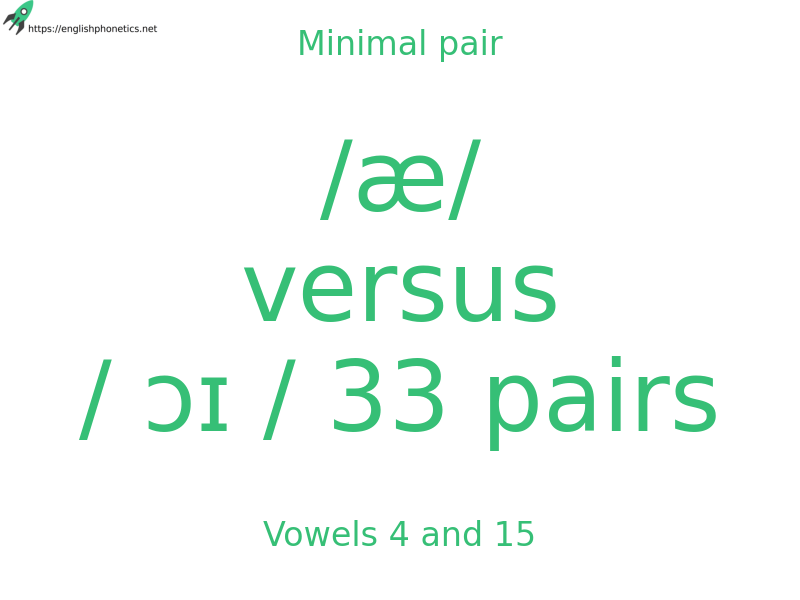 https://englishphonetics.net

Minimal pair

/æ/
versus
/ ɔɪ / 33 pairs

Vowels 4 and 15